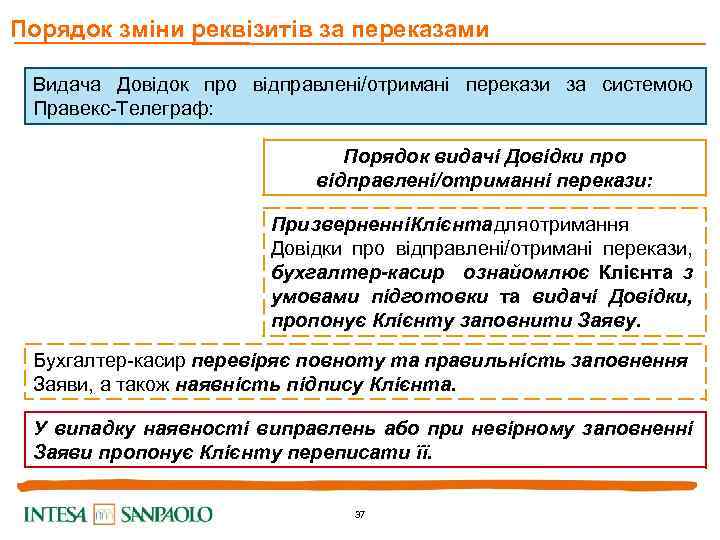 Порядок зміни реквізитів за переказами

Видача Довідок про відправлені/отримані перекази за системою Правекс-Телеграф:

Порядок видачі Довідки про відправлені/отриманні перекази:

ПризверненніКлієнтадляотримання Довідки про відправлені/отримані перекази, бухгалтер-касир ознайомлює Клієнта з умовами підготовки та видачі Довідки, пропонує Клієнту заповнити Заяву.

Бухгалтер-касир перевіряє повноту та правильність заповнення Заяви, а також наявність підпису Клієнта.

У випадку наявності виправлень або при невірному заповненні Заяви пропонує Клієнту переписати її.

INTESA SANPAOLO

37